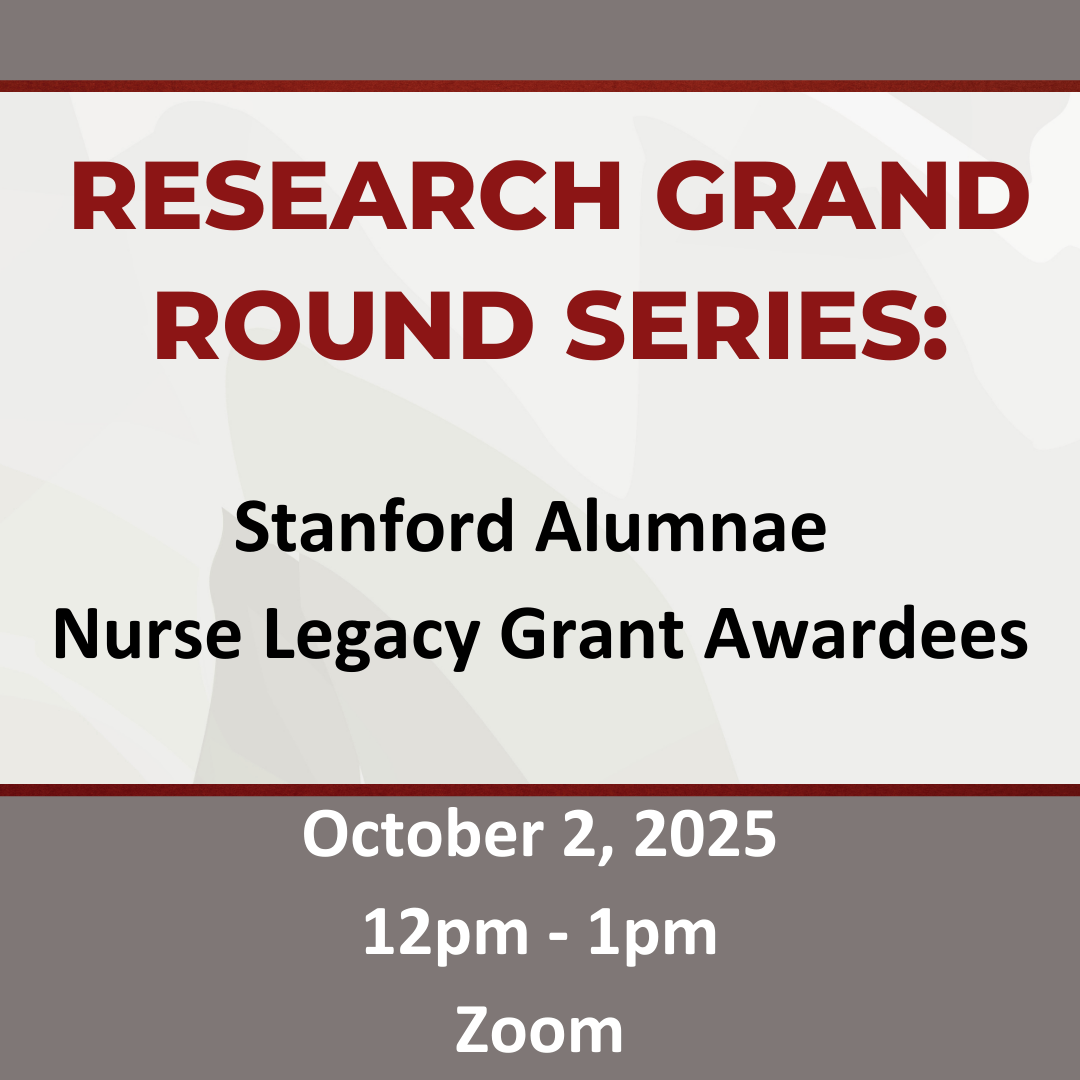 RESEARCH GRAND ROUND SERIES:

Stanford Alumnae
Nurse Legacy Grant Awardees

October 2, 2025
12pm - 1pm
Zoom